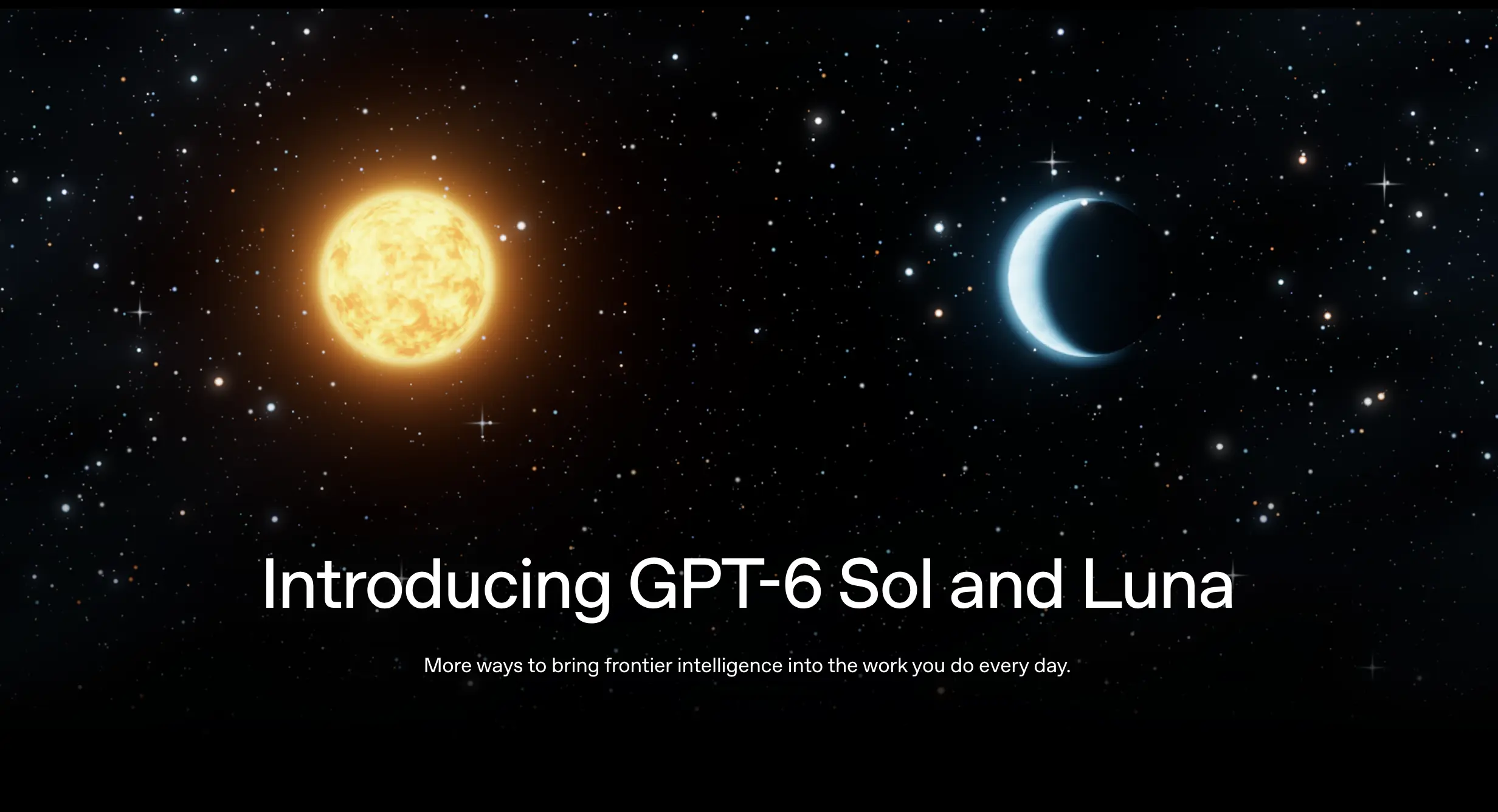 Introducing GPT-6 Sol and Luna

More ways to bring frontier intelligence into the work you do every day.